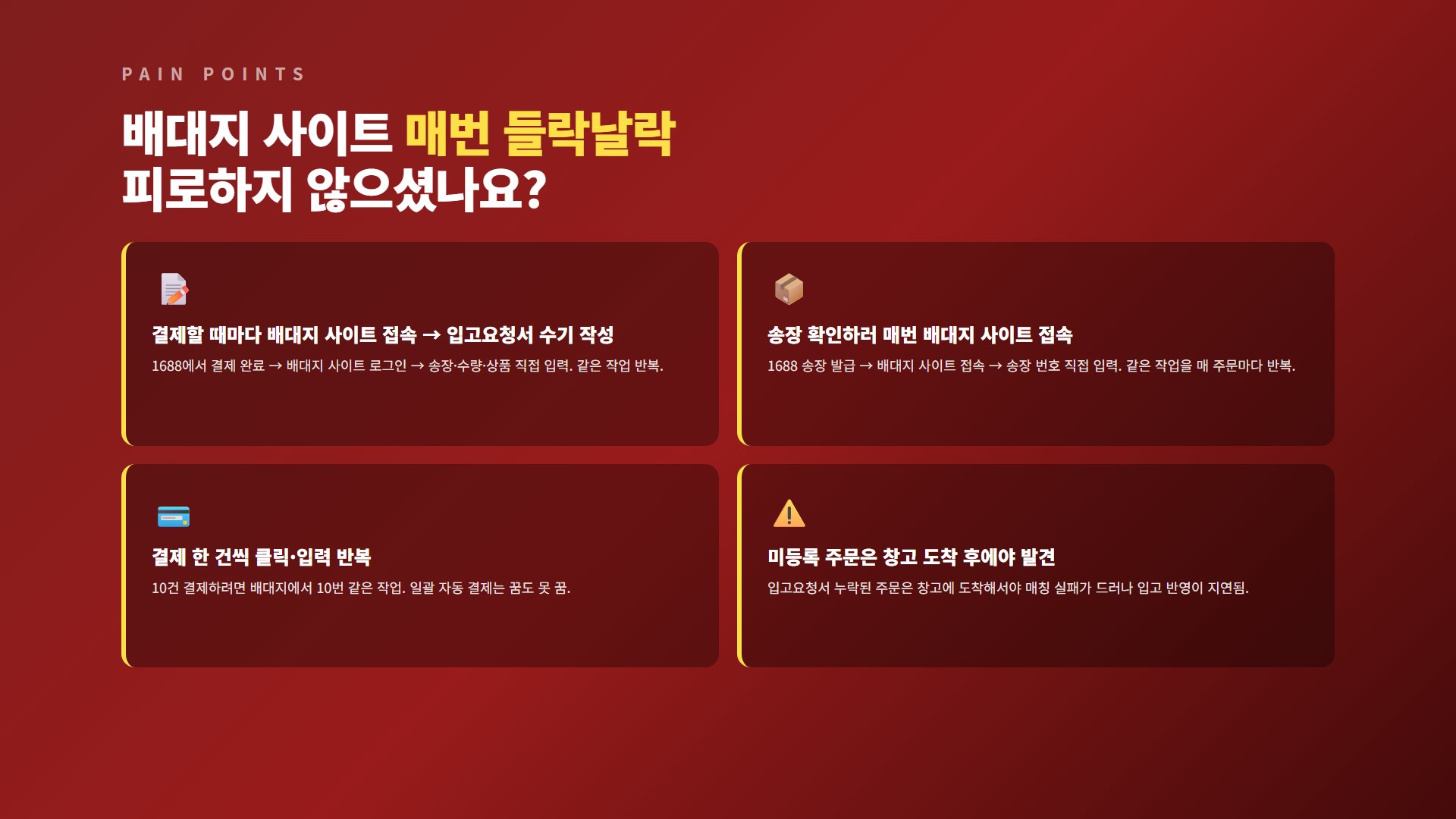 PAIN POINTS

배대지 사이트 매번 들락날락
피로하지 않으셨나요?

결제할 때마다 배대지 사이트 접속 → 입고요청서 수기 작성

1688에서 결제 완료 → 배대지 사이트 로그인 → 송장·수량·상품 직접 입력. 같은 작업 반복.

송장 확인하러 매번 배대지 사이트 접속

1688 송장 발급 → 배대지 사이트 접속 → 송장 번호 직접 입력. 같은 작업을 매 주문마다 반복.

결제 한 건씩 클릭·입력 반복

10건 결제하려면 배대지에서 10번 같은 작업. 일괄 자동 결제는 꿈도 못 꿈.

미등록 주문은 창고 도착 후에야 발견

입고요청서 누락된 주문은 창고에 도착해서야 매칭 실패가 드러나 입고 반영이 지연됨.